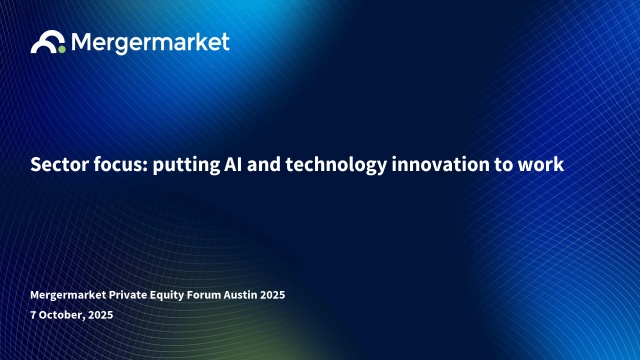 Mergermarket

Sector focus: putting AI and technology innovation to work

Mergermarket Private Equity Forum Austin 2025
7 October, 2025